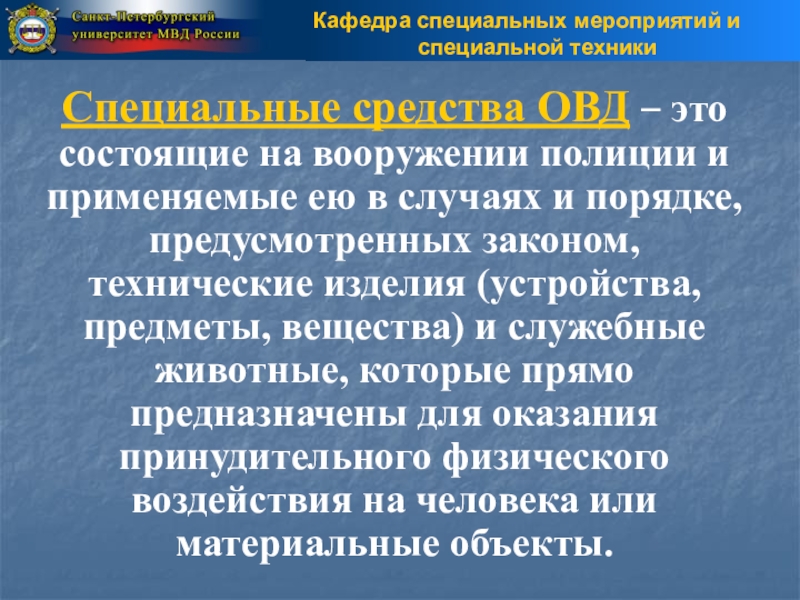 Санкт-Петербургский университет МВД России

Кафедра специальных мероприятий и специальной техники

Специальные средства ОВД – это состоящие на вооружении полиции и применяемые ею в случаях и порядке, предусмотренных законом, технические изделия (устройства, предметы, вещества) и служебные животные, которые прямо предназначены для оказания принудительного физического воздействия на человека или материальные объекты.